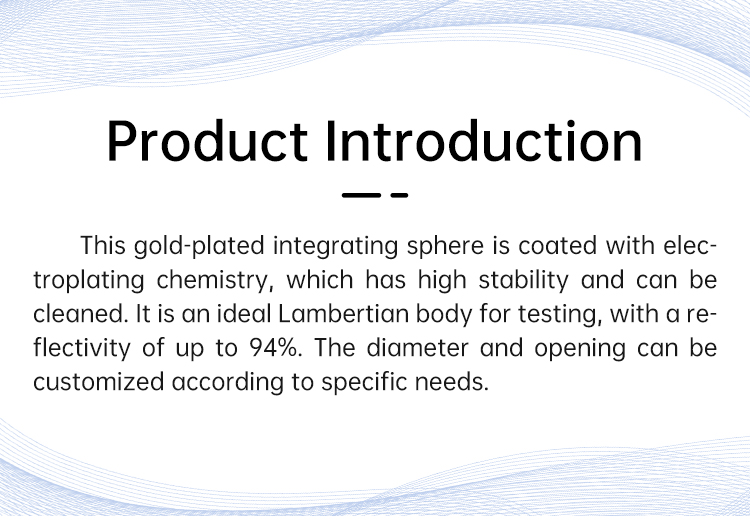 Product Introduction

This gold-plated integrating sphere is coated with electroplating chemistry, which has high stability and can be cleaned. It is an ideal Lambertian body for testing, with a reflectivity of up to 94%. The diameter and opening can be customized according to specific needs.